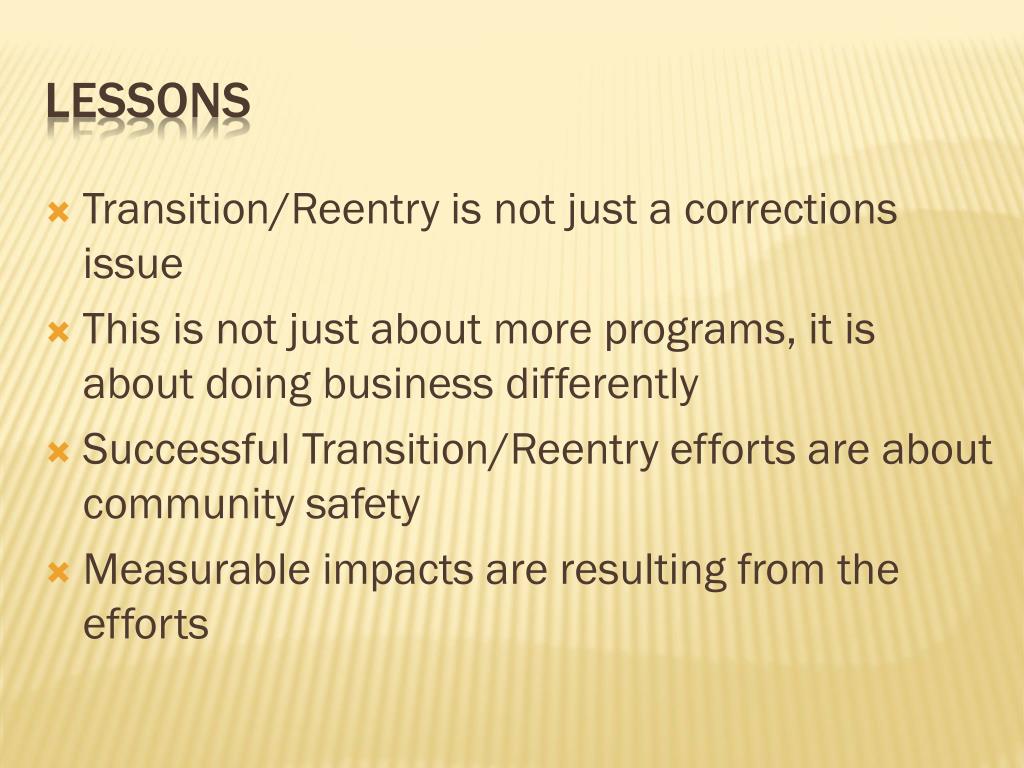 LESSONS

Transition/Reentry is not just a corrections issue

This is not just about more programs, it is about doing business differently

Successful Transition/Reentry efforts are about community safety

Measurable impacts are resulting from the efforts